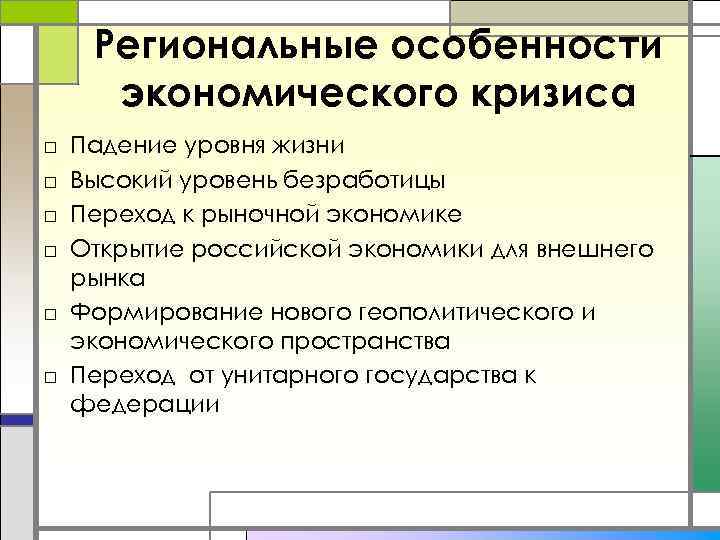 Региональные особенности экономического кризиса

□ Падение уровня жизни
□ Высокий уровень безработицы
□ Переход к рыночной экономике
□ Открытие российской экономики для внешнего рынка
□ Формирование нового геополитического и экономического пространства
□ Переход от унитарного государства к федерации